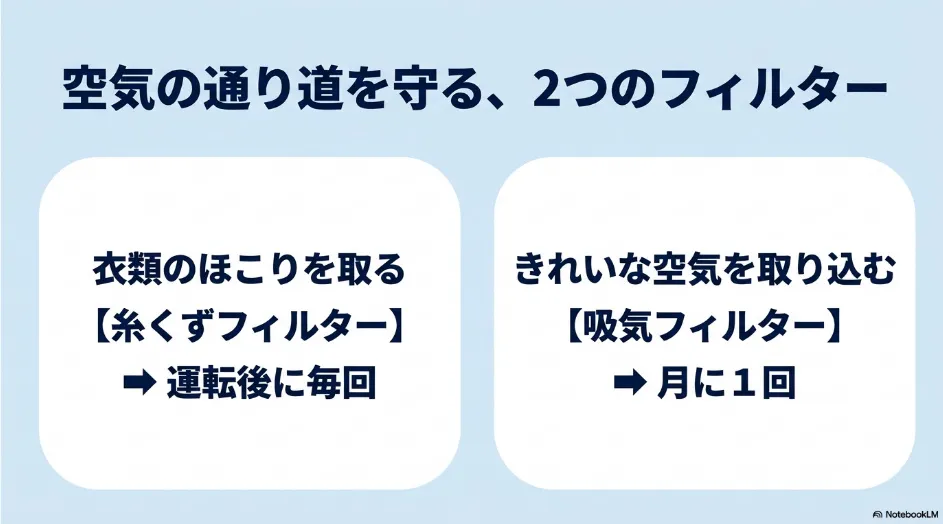 空気の通り道を守る、2つのフィルター

衣類のほこりを取る
【糸くずフィルター】
➡ 運転後に毎回

きれいな空気を取り込む
【吸気フィルター】
➡ 月に１回

NotebookLM